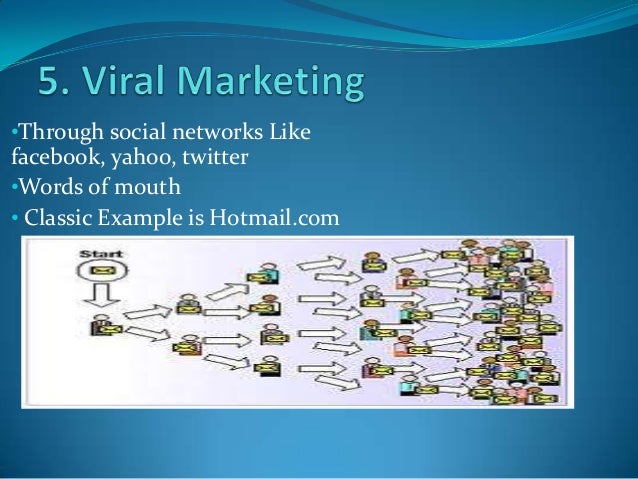 5. Viral Marketing

•Through social networks Like facebook, yahoo, twitter

•Words of mouth

• Classic Example is Hotmail.com

Start